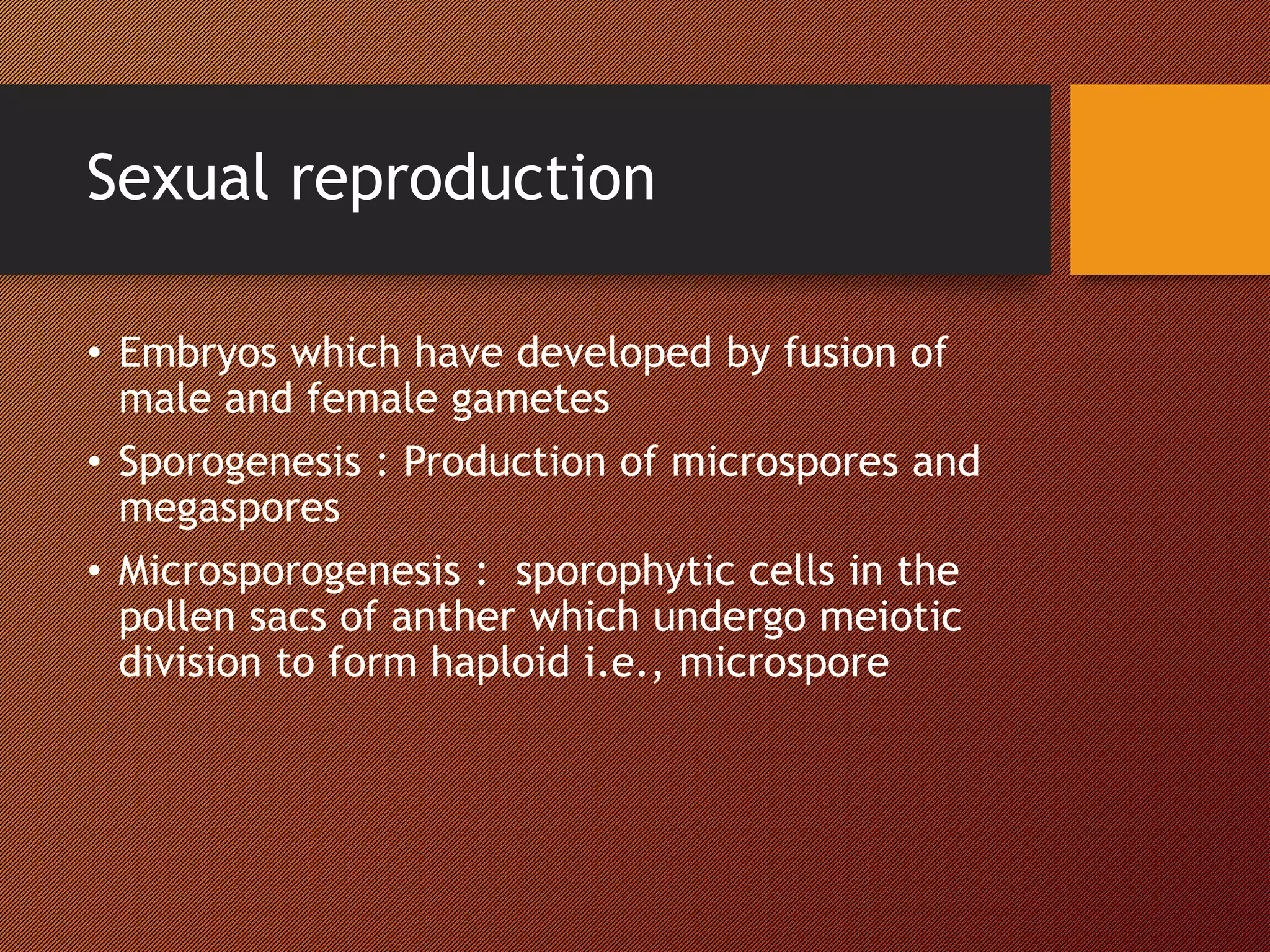 Sexual reproduction

• Embryos which have developed by fusion of male and female gametes
• Sporogenesis : Production of microspores and megaspores
• Microsporogenesis : sporophytic cells in the pollen sacs of anther which undergo meiotic division to form haploid i.e., microspore